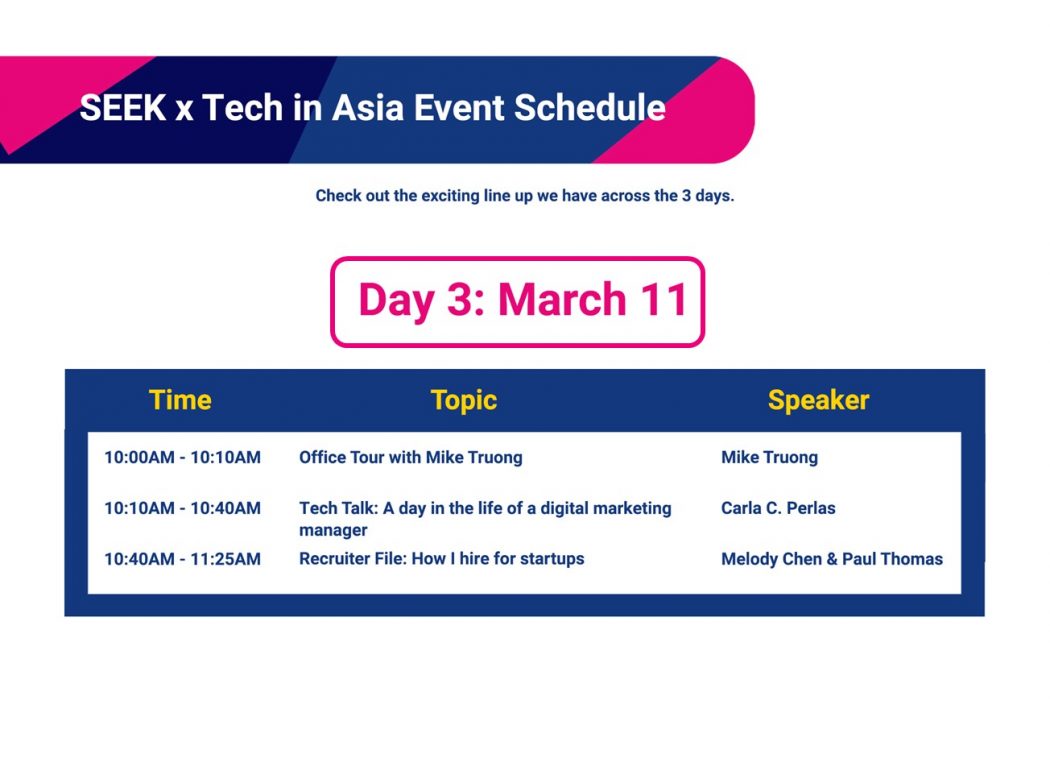 SEEK x Tech in Asia Event Schedule

Check out the exciting line up we have across the 3 days.

Day 3: March 11

| Time | Topic | Speaker |
|---|---|---|
| 10:00AM - 10:10AM | Office Tour with Mike Truong | Mike Truong |
| 10:10AM - 10:40AM | Tech Talk: A day in the life of a digital marketing manager | Carla C. Perlas |
| 10:40AM - 11:25AM | Recruiter File: How I hire for startups | Melody Chen & Paul Thomas |